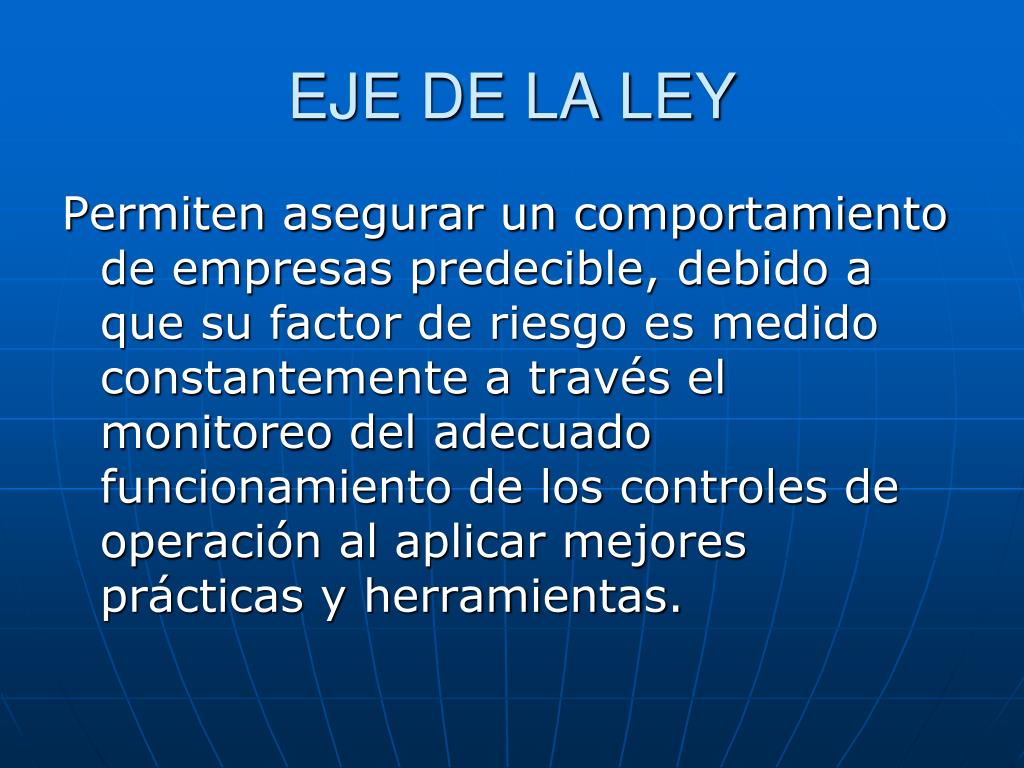 EJE DE LA LEY

Permiten asegurar un comportamiento de empresas predecible, debido a que su factor de riesgo es medido constantemente a través el monitoreo del adecuado funcionamiento de los controles de operación al aplicar mejores prácticas y herramientas.